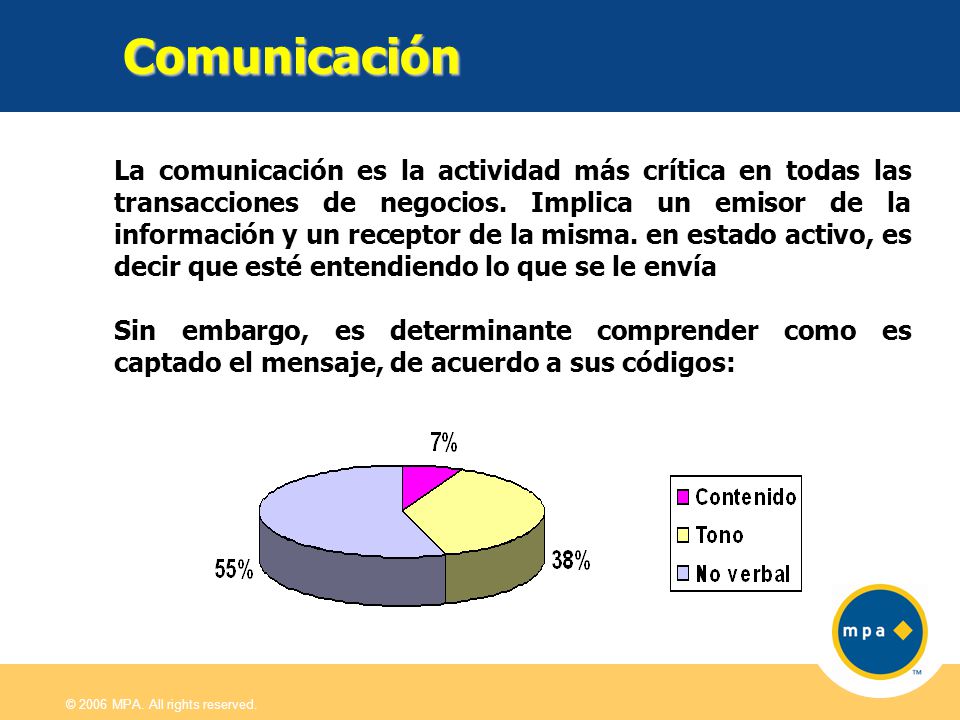 Comunicación

La comunicación es la actividad más crítica en todas las transacciones de negocios. Implica un emisor de la información y un receptor de la misma. en estado activo, es decir que esté entendiendo lo que se le envía

Sin embargo, es determinante comprender como es captado el mensaje, de acuerdo a sus códigos:

7%
38%
55%

Contenido
Tono
No verbal

mpa
TM

© 2006 MPA. All rights reserved.